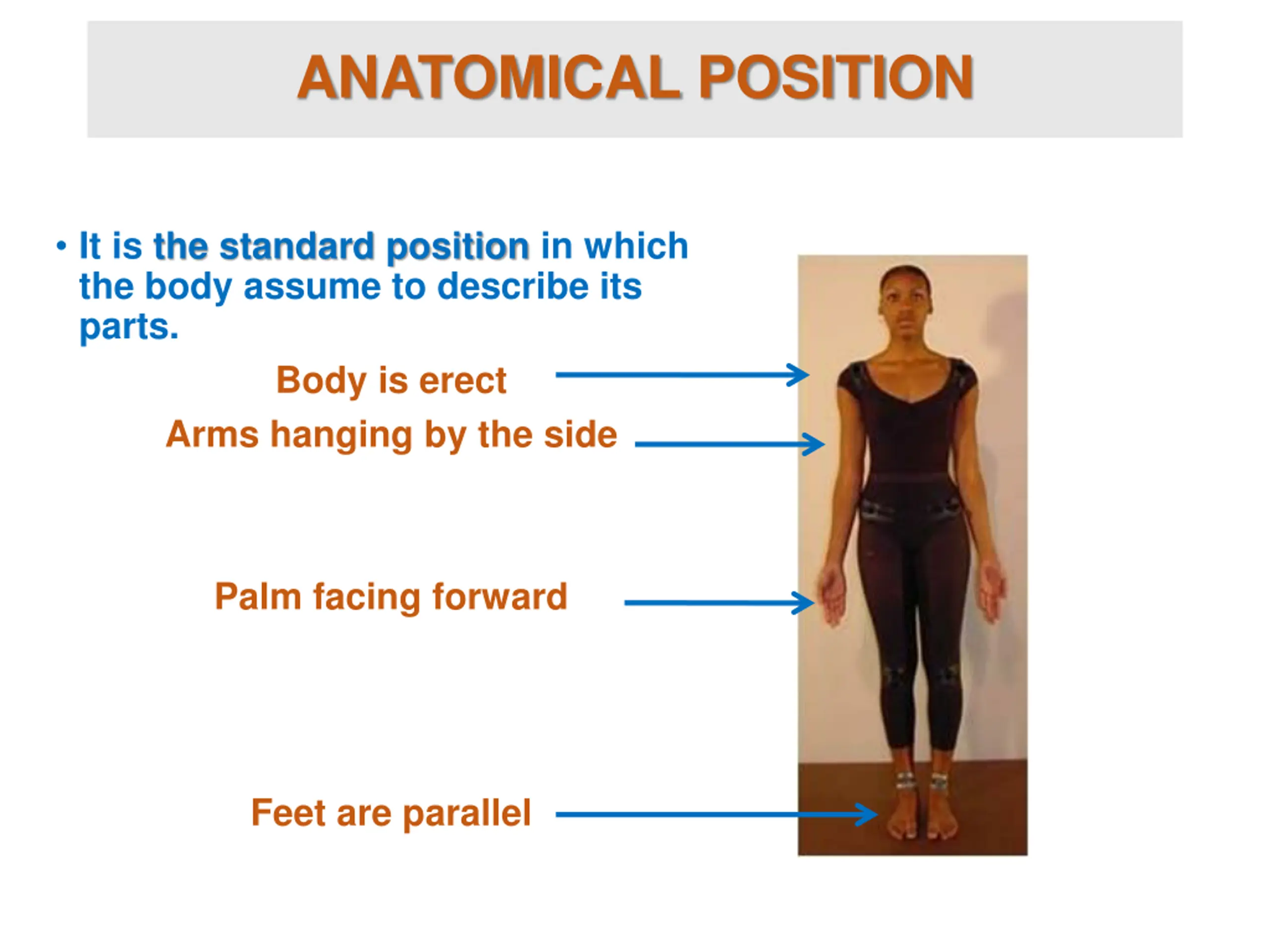 ANATOMICAL POSITION

• It is the standard position in which the body assume to describe its parts.

Body is erect

Arms hanging by the side

Palm facing forward

Feet are parallel